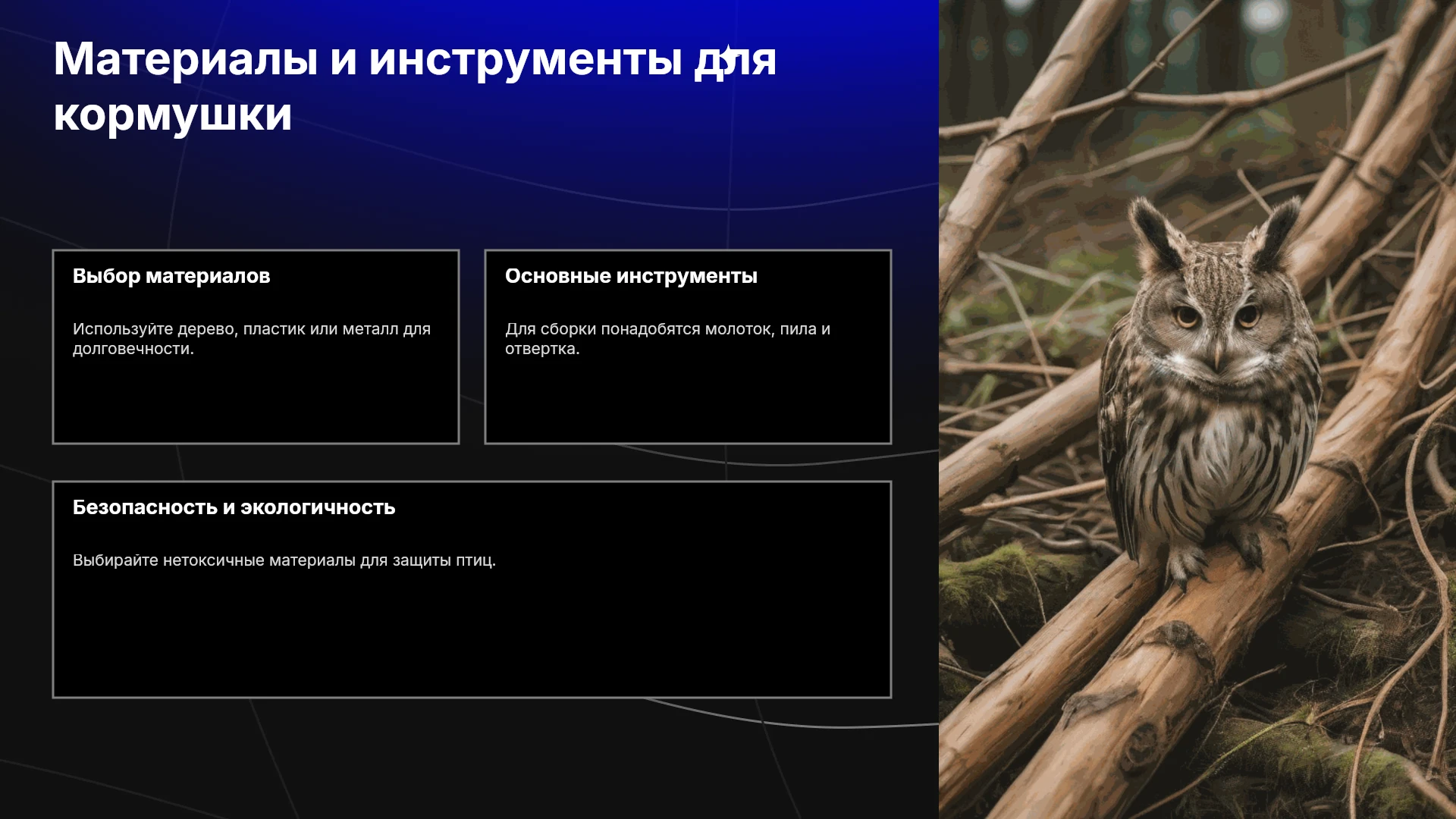 Материалы и инструменты для кормушки

Выбор материалов

Используйте дерево, пластик или металл для долговечности.

Основные инструменты

Для сборки понадобятся молоток, пила и отвертка.

Безопасность и экологичность

Выбирайте нетоксичные материалы для защиты птиц.